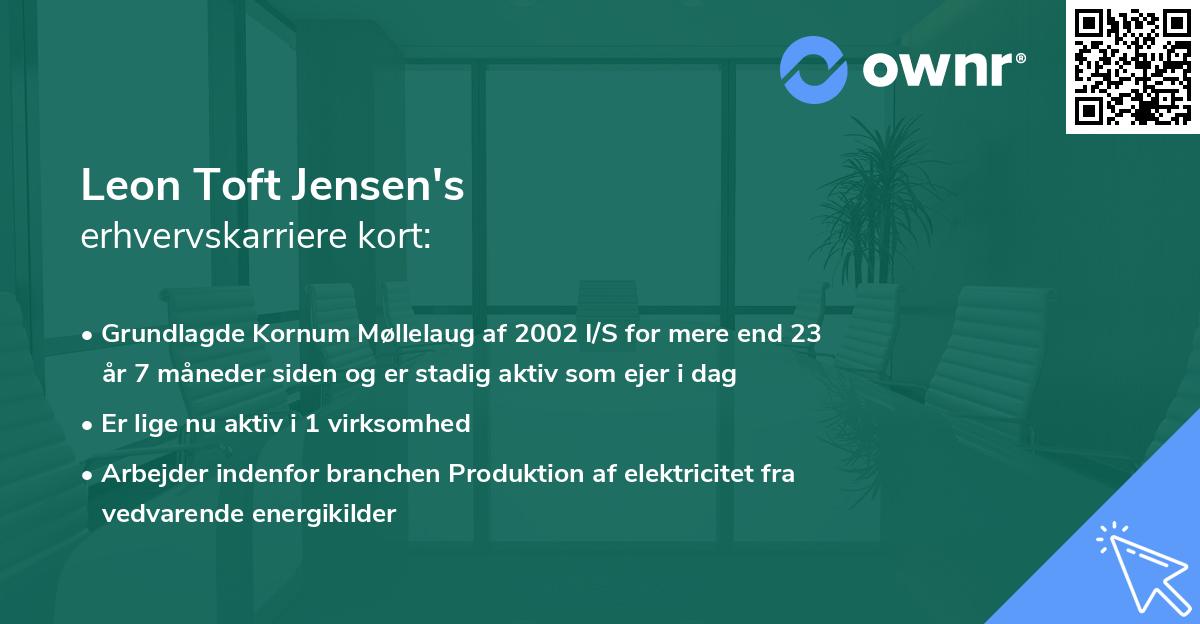 ownr®

Leon Toft Jensen's
erhvervskarriere kort:

• Grundlagde Kornum Møllelaug af 2002 I/S for mere end 23 år 7 måneder siden og er stadig aktiv som ejer i dag

• Er lige nu aktiv i 1 virksomhed

• Arbejder indenfor branchen Produktion af elektricitet fra vedvarende energikilder